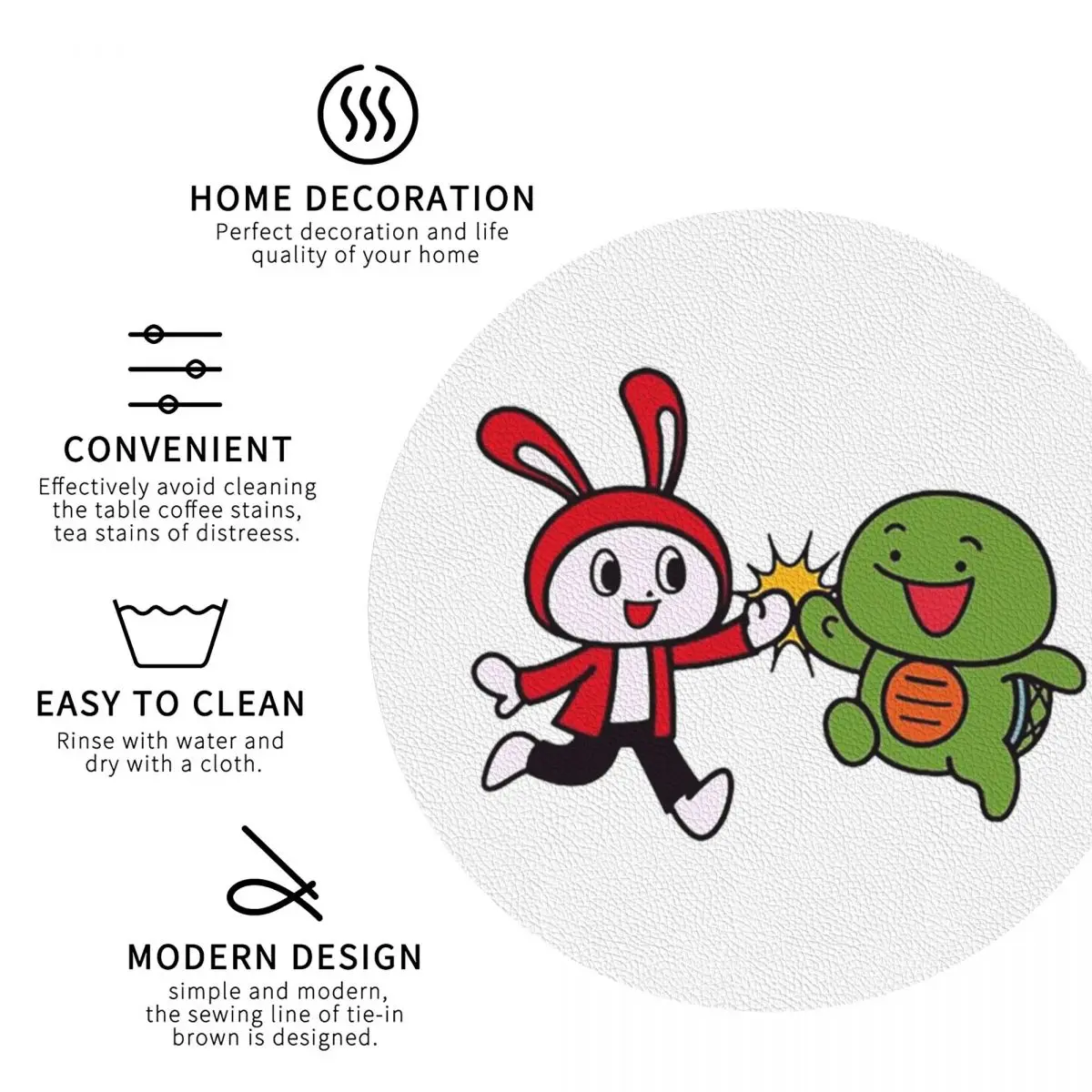 HOME DECORATION
Perfect decoration and life quality of your home

CONVENIENT
Effectively avoid cleaning the table coffee stains, tea stains of distreess.

EASY TO CLEAN
Rinse with water and dry with a cloth.

MODERN DESIGN
simple and modern, the sewing line of tie-in brown is designed.